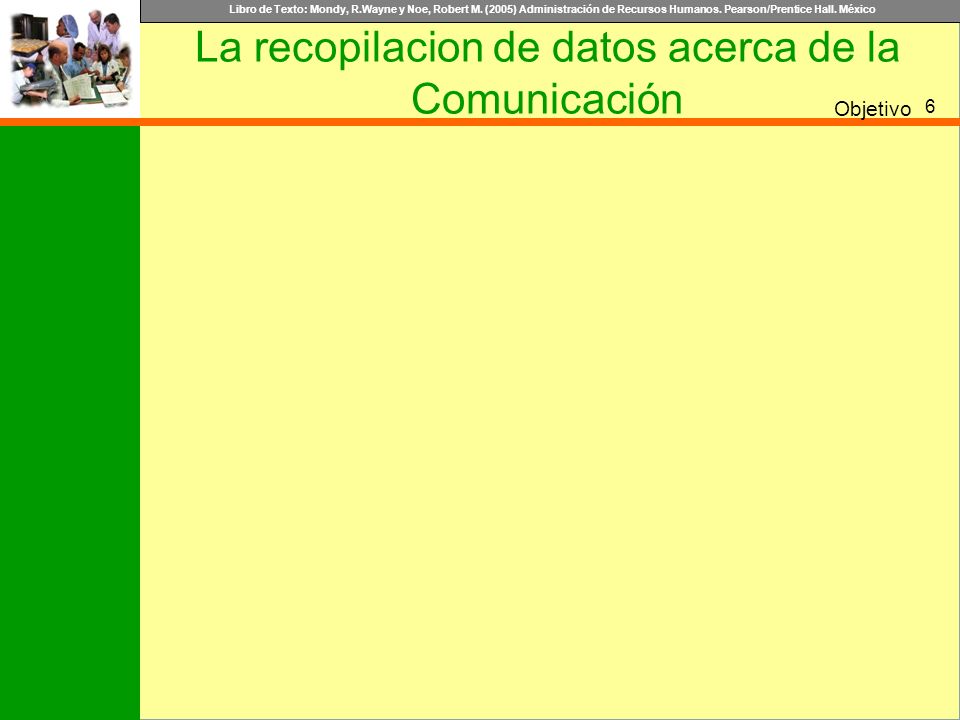 Libro de Texto: Mondy, R.Wayne y Noe, Robert M. (2005) Administración de Recursos Humanos. Pearson/Prentice Hall. México

La recopilacion de datos acerca de la Comunicación

Objetivo 6